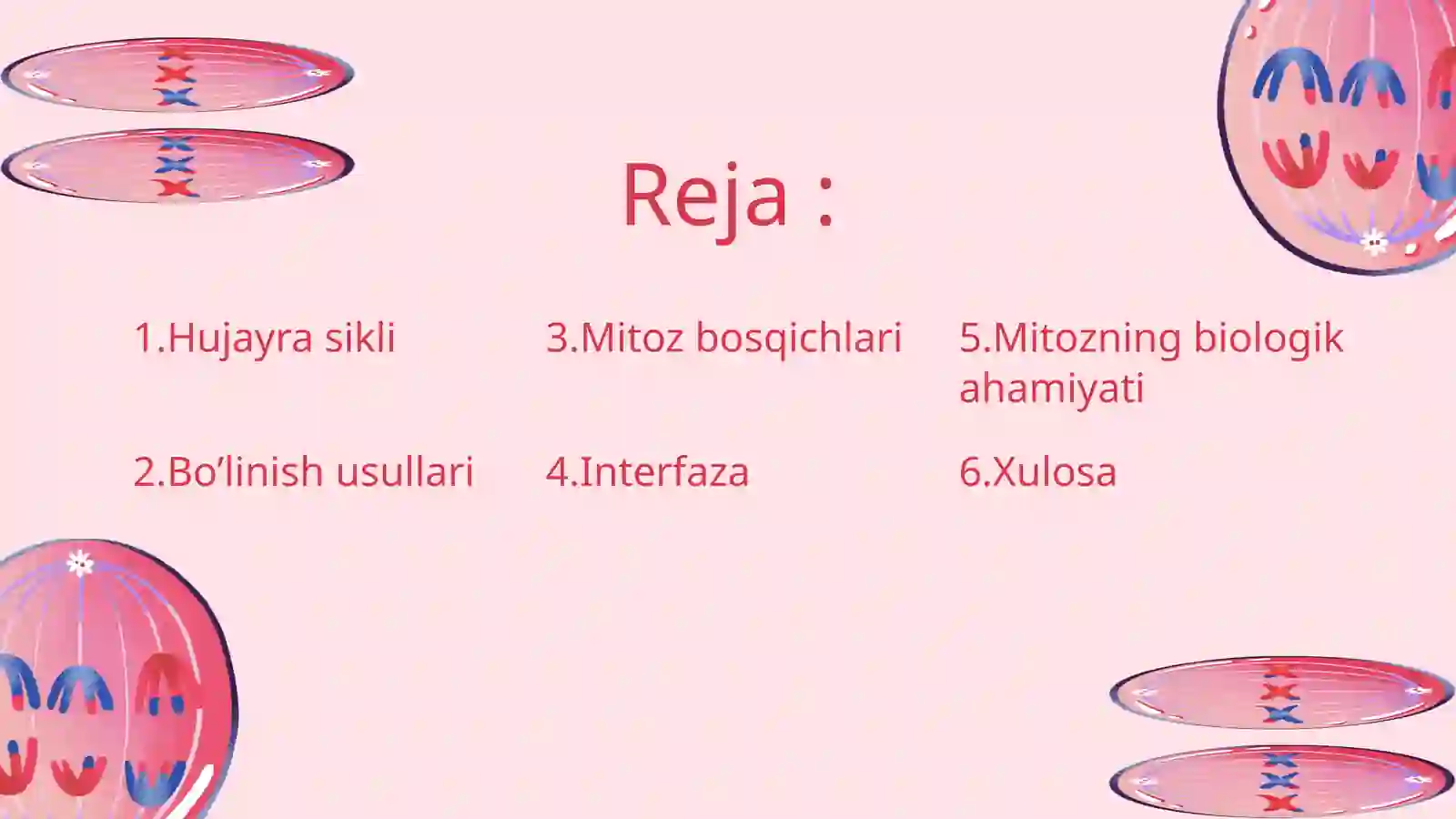 Reja :

1.Hujayra sikli

2.Bo’linish usullari

3.Mitoz bosqichlari

4.Interfaza

5.Mitozning biologik ahamiyati

6.Xulosa